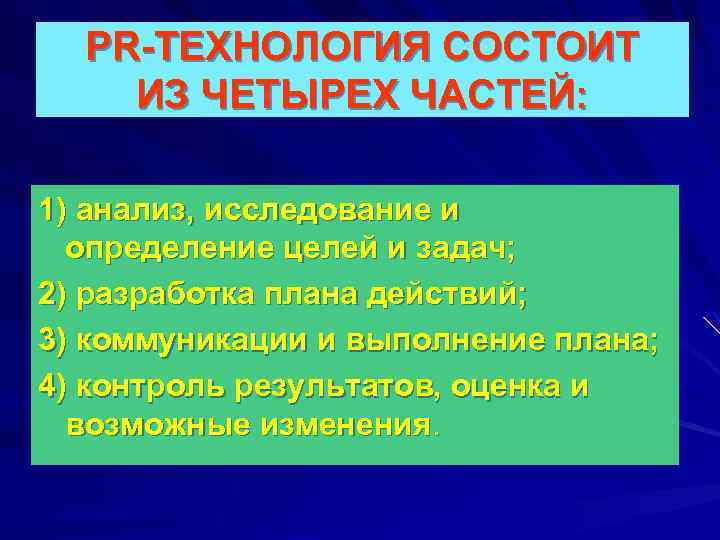 PR-ТЕХНОЛОГИЯ СОСТОИТ ИЗ ЧЕТЫРЕХ ЧАСТЕЙ:

1) анализ, исследование и определение целей и задач;

2) разработка плана действий;

3) коммуникации и выполнение плана;

4) контроль результатов, оценка и возможные изменения.